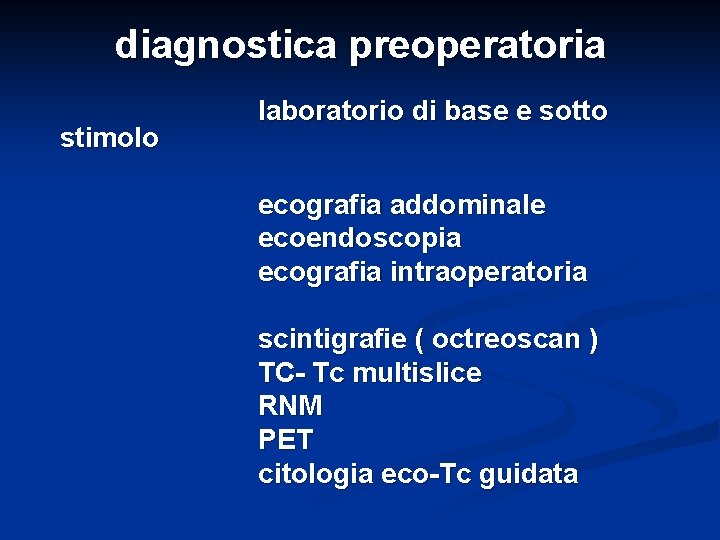 diagnostica preoperatoria

laboratorio di base e sotto stimolo

ecografia addominale
ecoendoscopia
ecografia intraoperatoria

scintigrafie ( octreoscan )
TC- Tc multislice
RNM
PET
citologia eco-Tc guidata